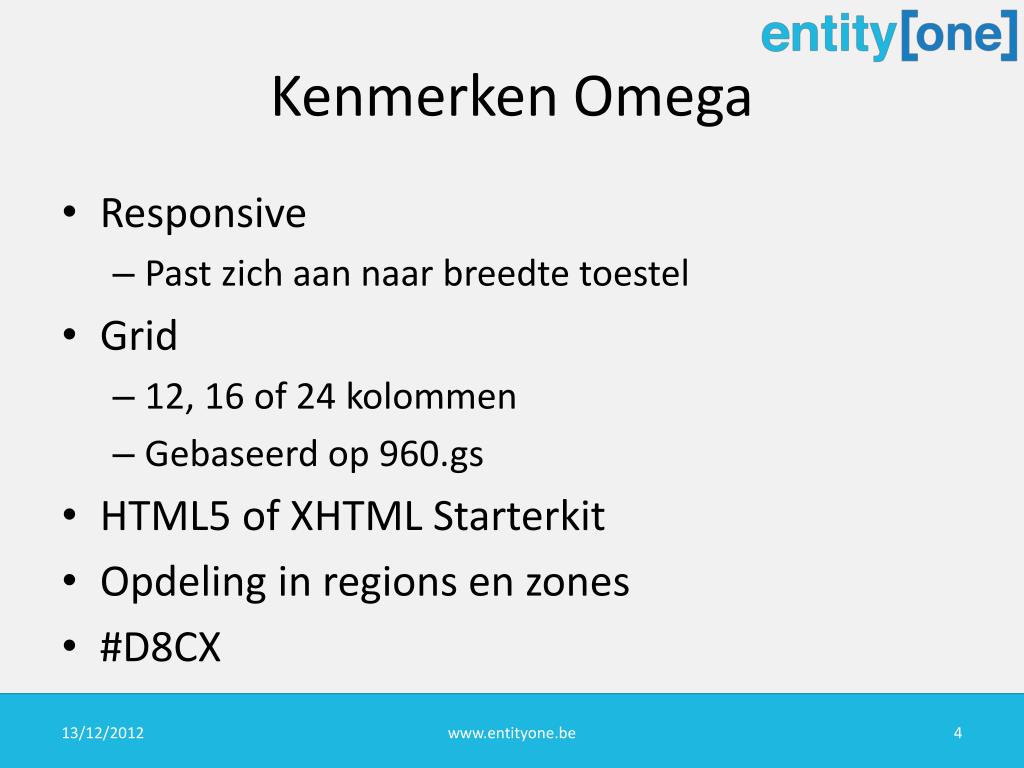 entity[one]

Kenmerken Omega

• Responsive
– Past zich aan naar breedte toestel
• Grid
– 12, 16 of 24 kolommen
– Gebaseerd op 960.gs
• HTML5 of XHTML Starterkit
• Opdeling in regions en zones
• #D8CX

13/12/2012 www.entityone.be 4